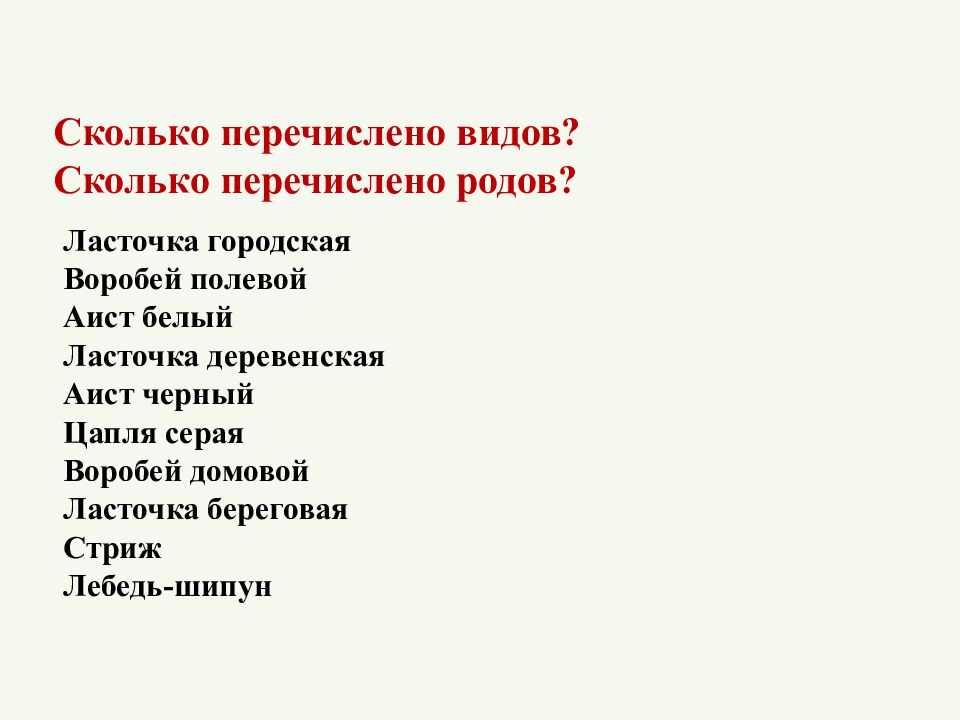 Сколько перечислено видов?
Сколько перечислено родов?

Ласточка городская
Воробей полевой
Аист белый
Ласточка деревенская
Аист черный
Цапля серая
Воробей домовой
Ласточка береговая
Стриж
Лебедь-шипун